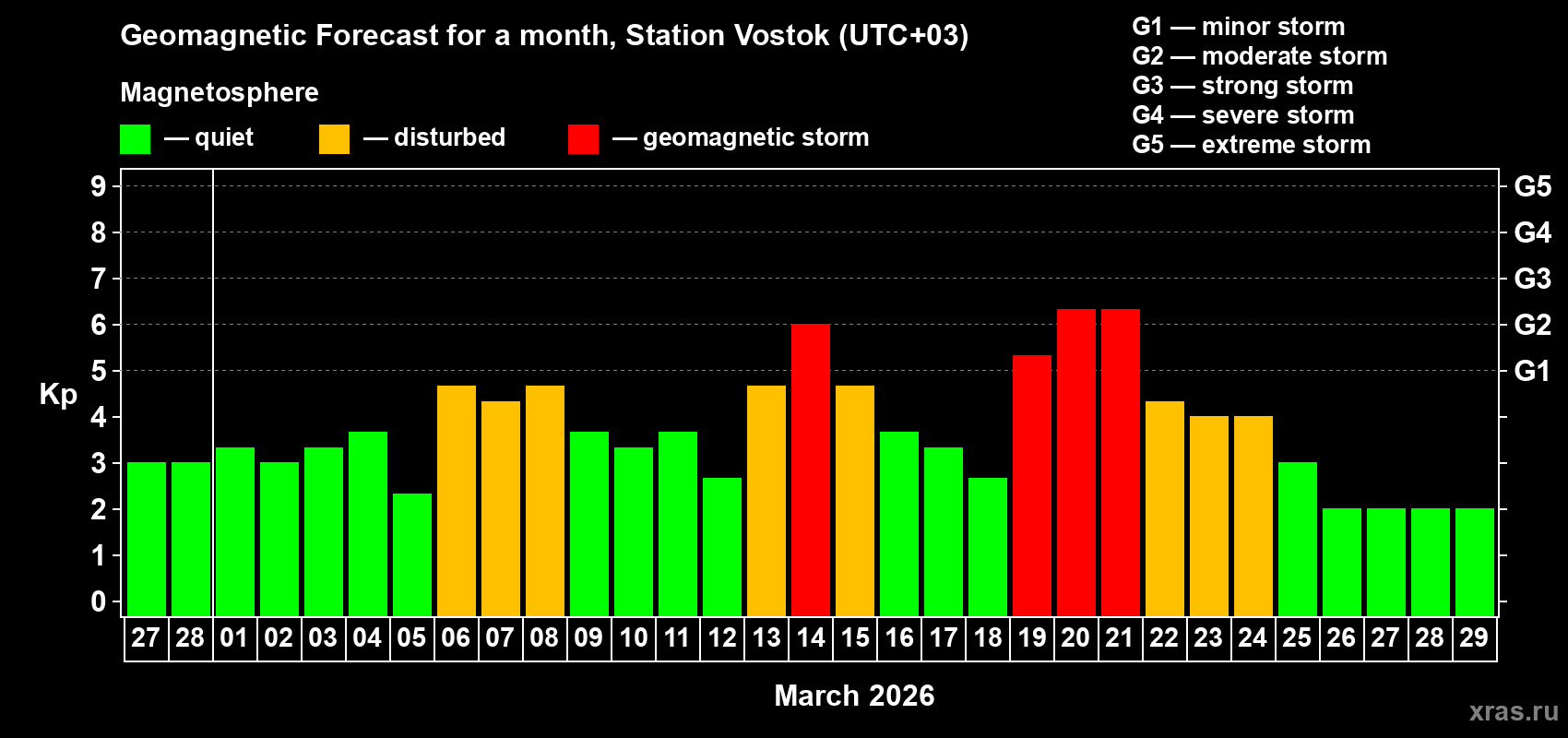 Geomagnetic Forecast for a month, Station Vostok (UTC+03)

Magnetosphere

— quiet — disturbed — geomagnetic storm

G1 — minor storm
G2 — moderate storm
G3 — strong storm
G4 — severe storm
G5 — extreme storm

Kp

9
8
7
6
5
4
3
2
1
0

G5
G4
G3
G2
G1

27 28 01 02 03 04 05 06 07 08 09 10 11 12 13 14 15 16 17 18 19 20 21 22 23 24 25 26 27 28 29

March 2026

xras.ru